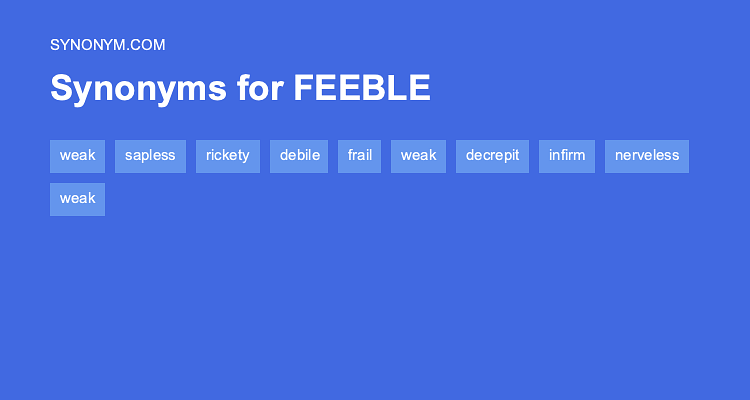 SYNONYM.COM

Synonyms for FEEBLE

weak sapless rickety debile frail weak decrepit infirm nerveless weak